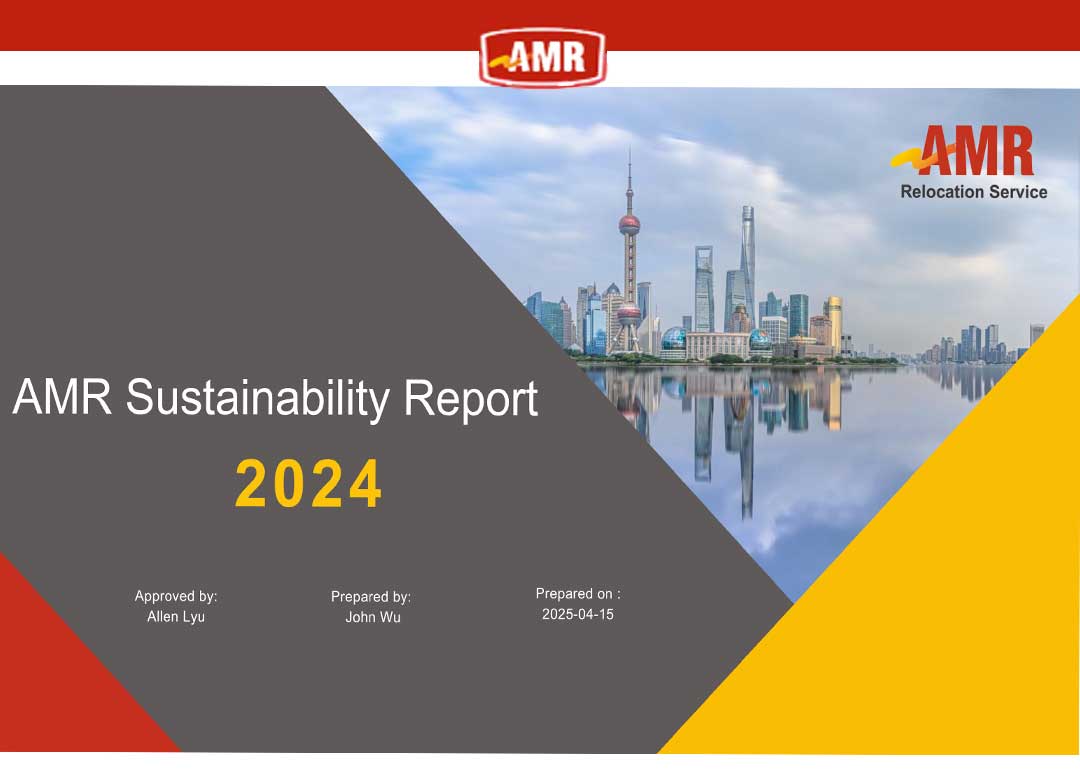 AMR

AMR
Relocation Service

AMR Sustainability Report

2024

Approved by:
Allen Lyu

Prepared by:
John Wu

Prepared on :
2025-04-15